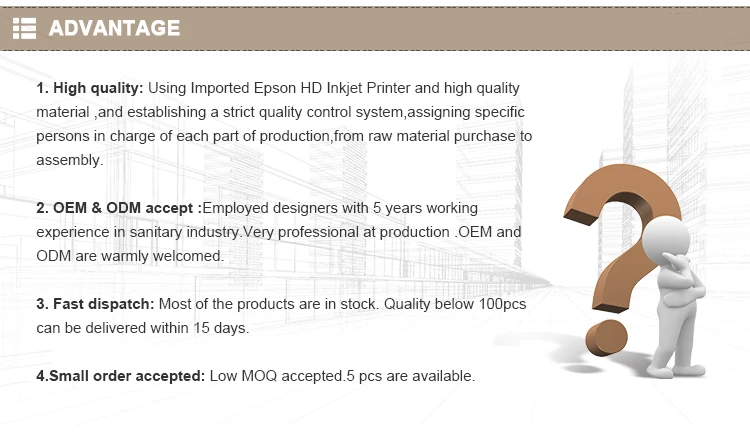 ADVANTAGE

1. High quality: Using Imported Epson HD Inkjet Printer and high quality material ,and establishing a strict quality control system,assigning specific persons in charge of each part of production,from raw material purchase to assembly.

2. OEM & ODM accept :Employed designers with 5 years working experience in sanitary industry.Very professional at production .OEM and ODM are warmly welcomed.

3. Fast dispatch: Most of the products are in stock. Quality below 100pcs can be delivered within 15 days.

4.Small order accepted: Low MOQ accepted.5 pcs are available.